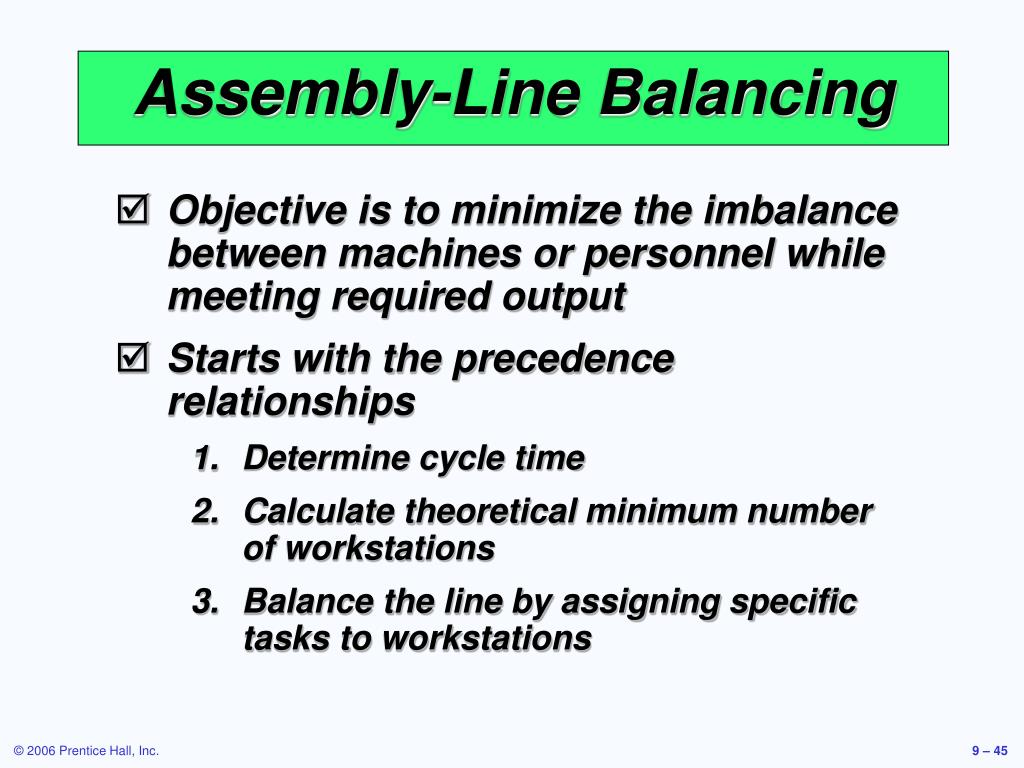 Assembly-Line Balancing

☑ Objective is to minimize the imbalance between machines or personnel while meeting required output

☑ Starts with the precedence relationships

1. Determine cycle time
2. Calculate theoretical minimum number of workstations
3. Balance the line by assigning specific tasks to workstations

© 2006 Prentice Hall, Inc.

9 – 45